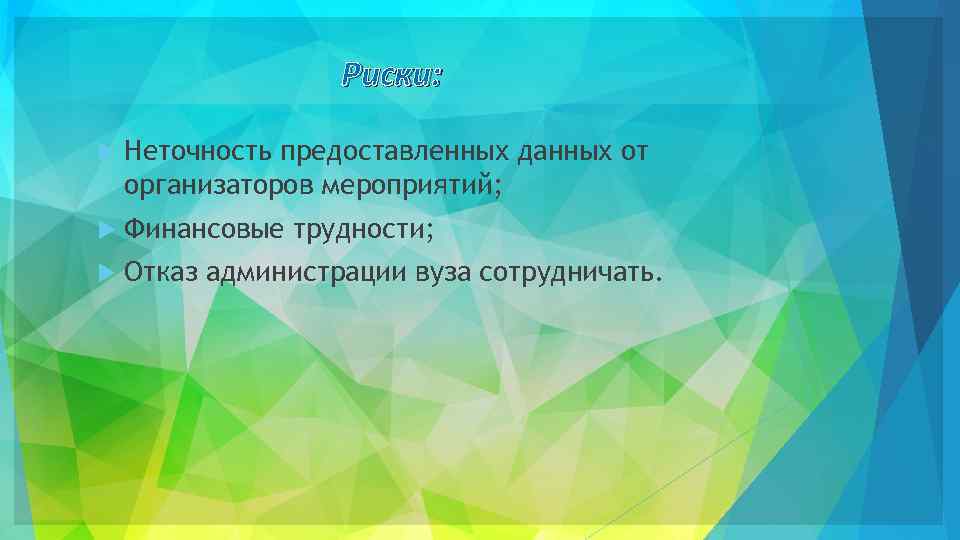 Риски:

Неточность предоставленных данных от организаторов мероприятий;

Финансовые трудности;

Отказ администрации вуза сотрудничать.